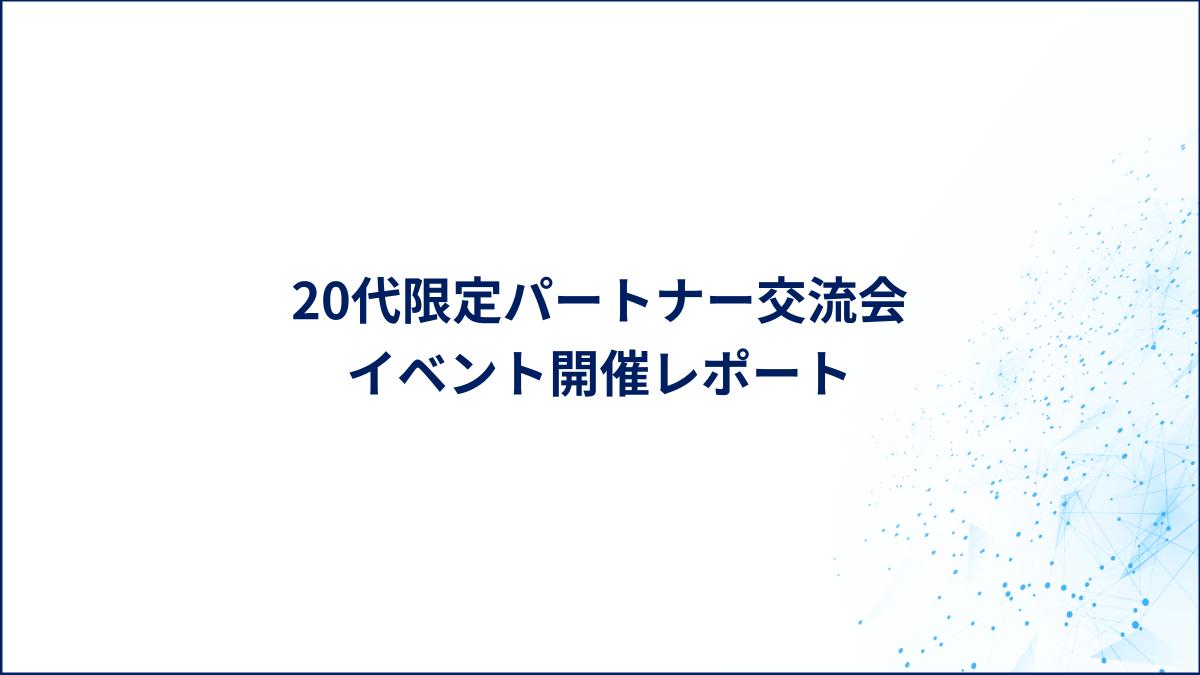 20代限定パートナー交流会
イベント開催レポート